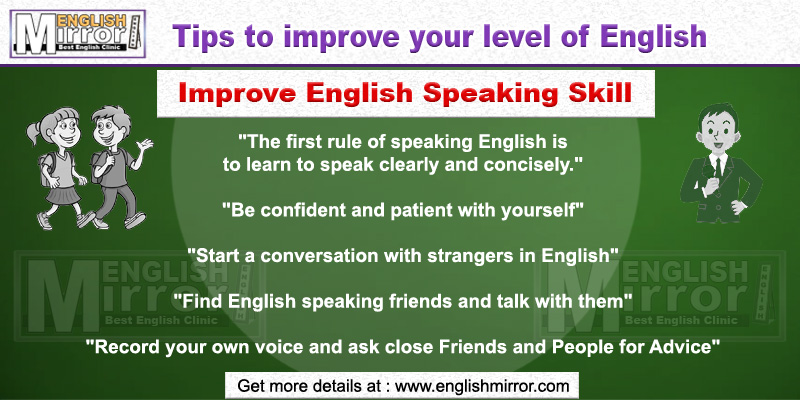 ENGLISH Mirror Best English Clinic

Tips to improve your level of English

Improve English Speaking Skill

"The first rule of speaking English is to learn to speak clearly and concisely."

"Be confident and patient with yourself"

"Start a conversation with strangers in English"

"Find English speaking friends and talk with them"

"Record your own voice and ask close Friends and People for Advice"

ENGLISH Mirror Best English Clinic

ENGLISH Mirror Best English Clinic

Get more details at : www.englishmirror.com